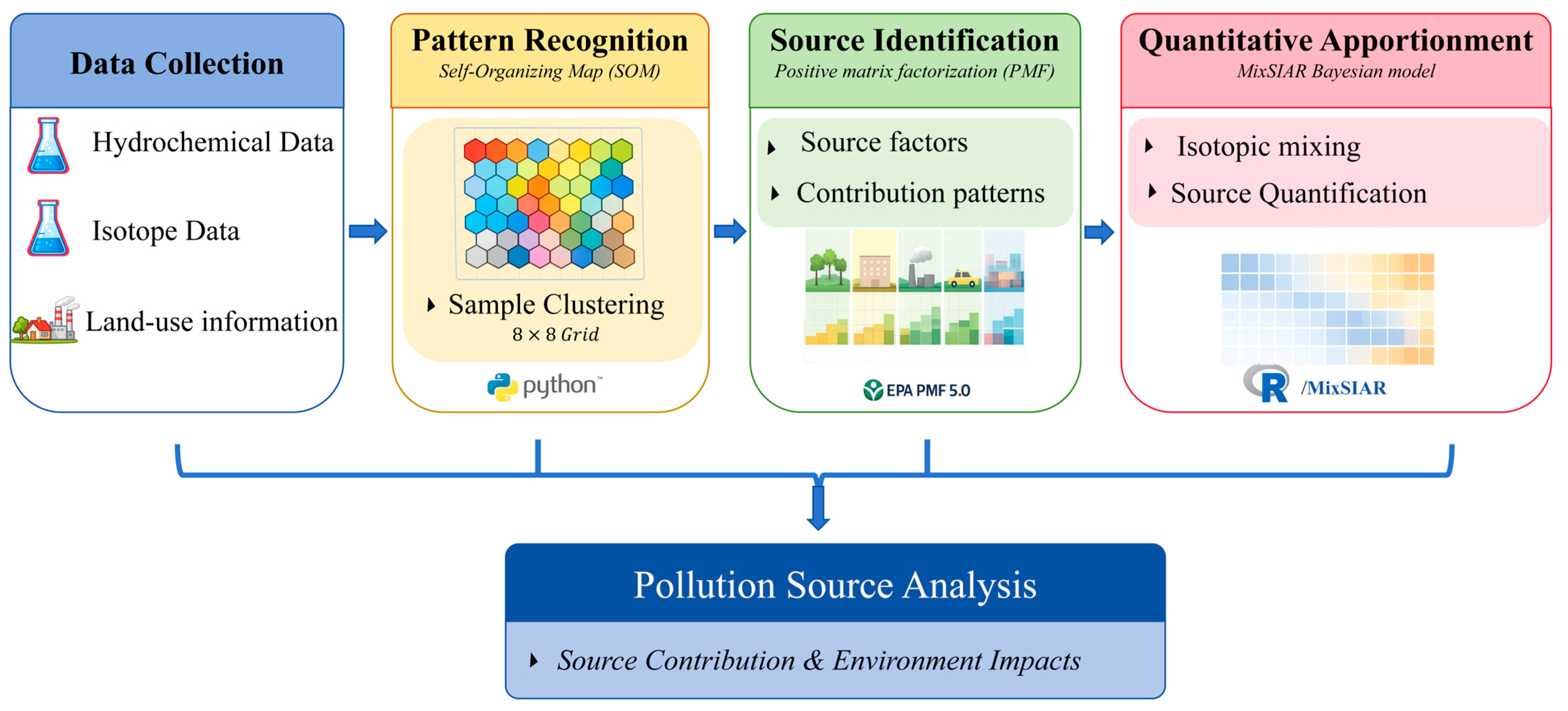 Data Collection

Hydrochemical Data

Isotope Data

Land-use information

Pattern Recognition
Self-Organizing Map (SOM)

Sample Clustering
$8 \times 8$ Grid

python™

Source Identification
Positive matrix factorization (PMF)

Source factors

Contribution patterns

EPA PMF 5.0

Quantitative Apportionment
MixSIAR Bayesian model

Isotopic mixing

Source Quantification

R /MixSIAR

Pollution Source Analysis

Source Contribution & Environment Impacts